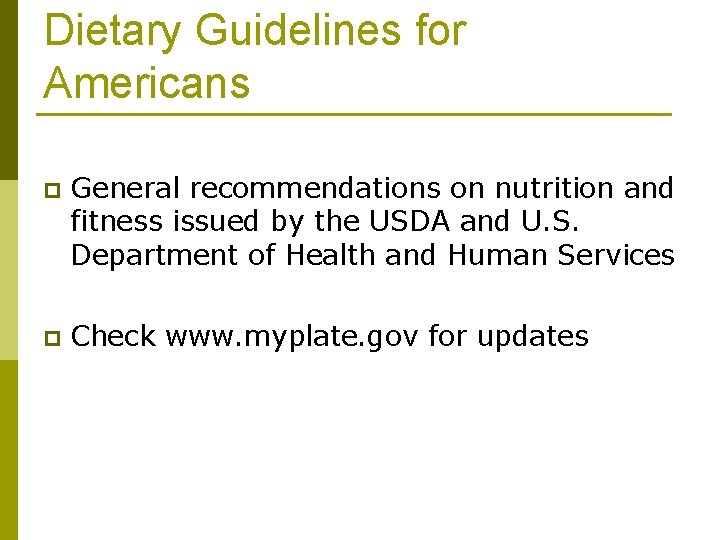 Dietary Guidelines for Americans

General recommendations on nutrition and fitness issued by the USDA and U.S. Department of Health and Human Services

Check www.myplate.gov for updates